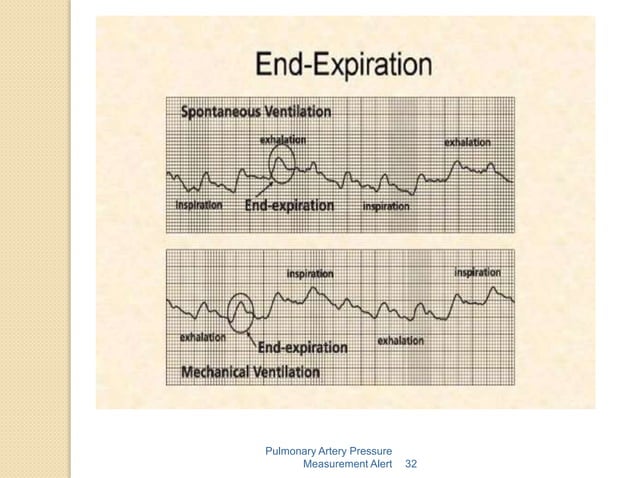 End-Expiration

Spontaneous Ventilation

exhalation

exhalation

inspiration

End-expiration

inspiration

inspiration

inspiration

exhalation

End-expiration

exhalation

Mechanical Ventilation

Pulmonary Artery Pressure Measurement Alert 32